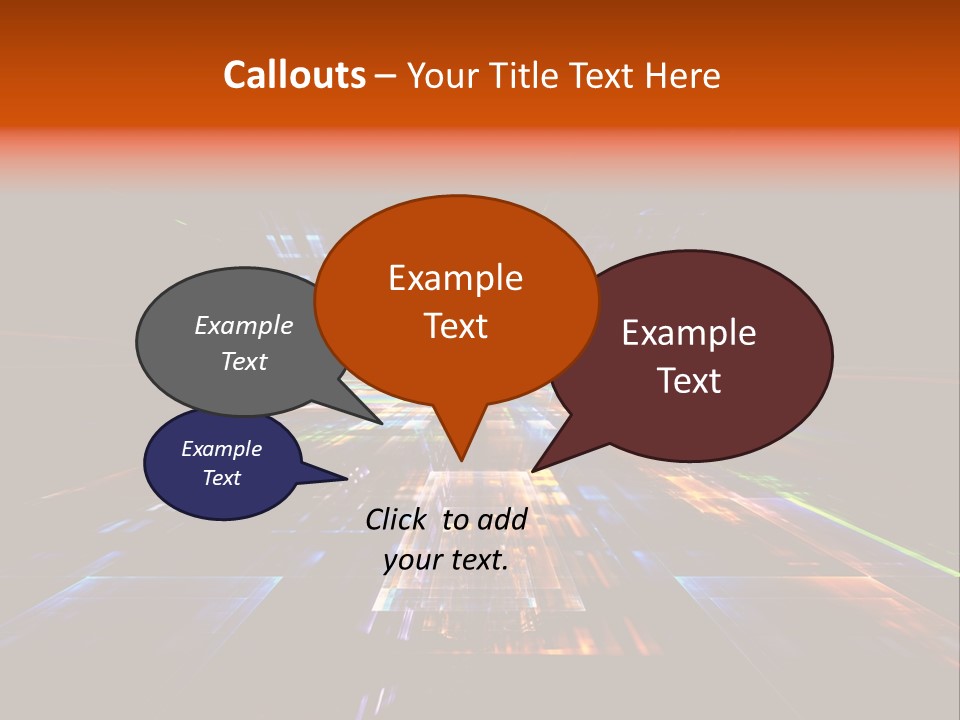 Callouts – Your Title Text Here

Example Text

Example Text

Example Text

Example Text

Click to add your text.